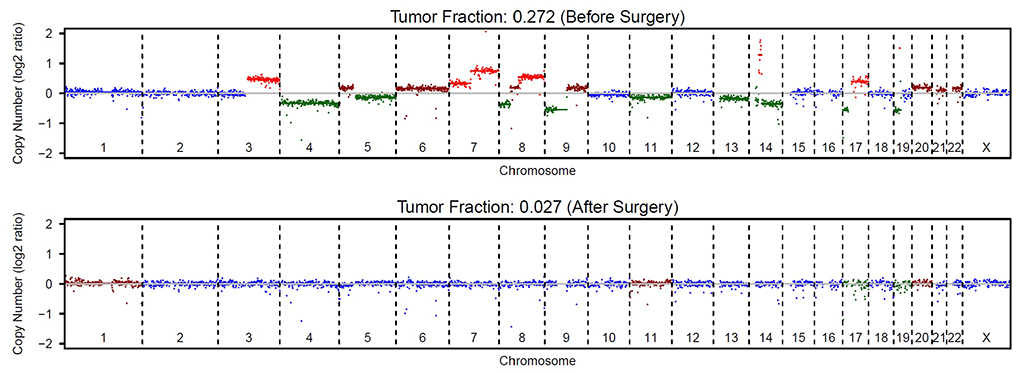 Tumor Fraction: 0.272 (Before Surgery)

Copy Number (log2 ratio)

2
1
0
−1
−2

1 2 3 4 5 6 7 8 9 10 11 12 13 14 15 16 17 18 19 20 21 22 X

Chromosome

Tumor Fraction: 0.027 (After Surgery)

Copy Number (log2 ratio)

2
1
0
−1
−2

1 2 3 4 5 6 7 8 9 10 11 12 13 14 15 16 17 18 19 20 21 22 X

Chromosome